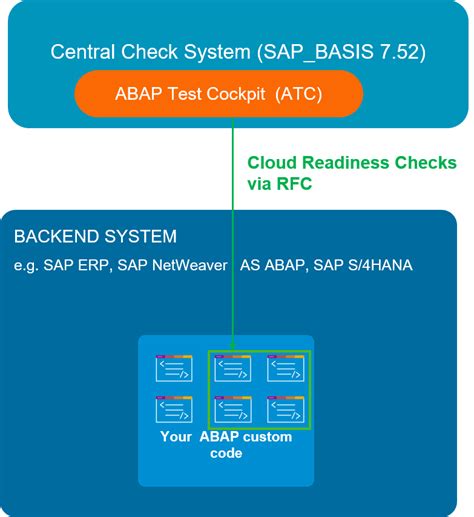 Central Check System (SAP_BASIS 7.52)

ABAP Test Cockpit (ATC)

Cloud Readiness Checks via RFC

BACKEND SYSTEM

e.g. SAP ERP, SAP NetWeaver AS ABAP, SAP S/4HANA

Your ABAP custom code